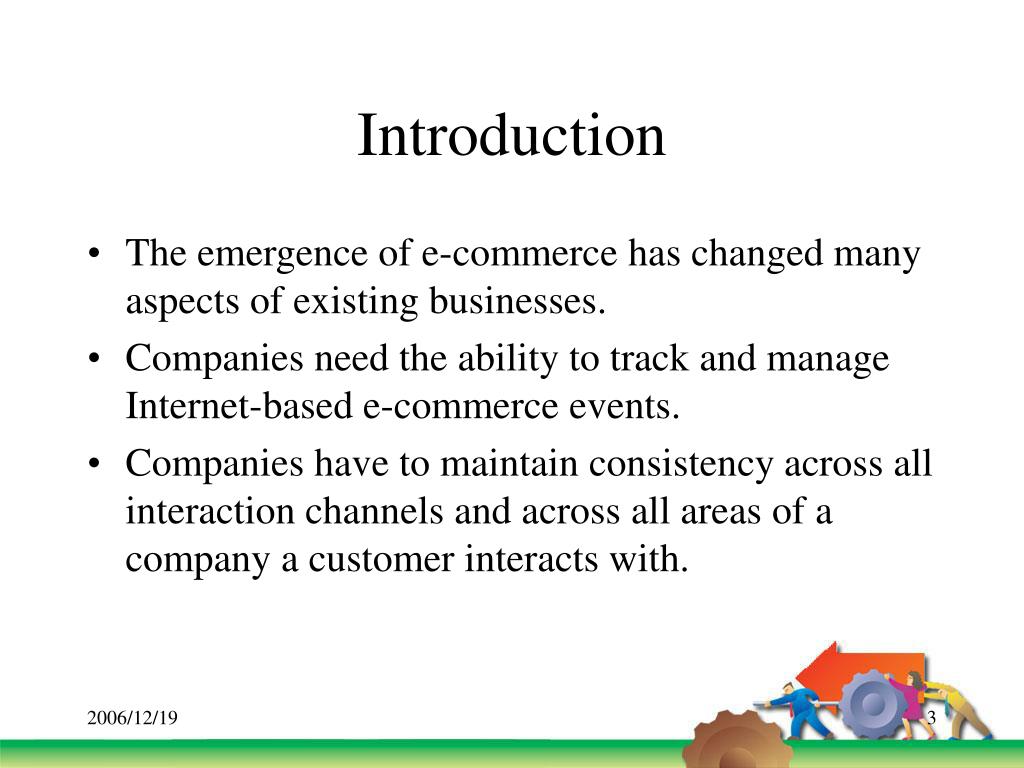 Introduction

• The emergence of e-commerce has changed many aspects of existing businesses.
• Companies need the ability to track and manage Internet-based e-commerce events.
• Companies have to maintain consistency across all interaction channels and across all areas of a company a customer interacts with.

2006/12/19

3